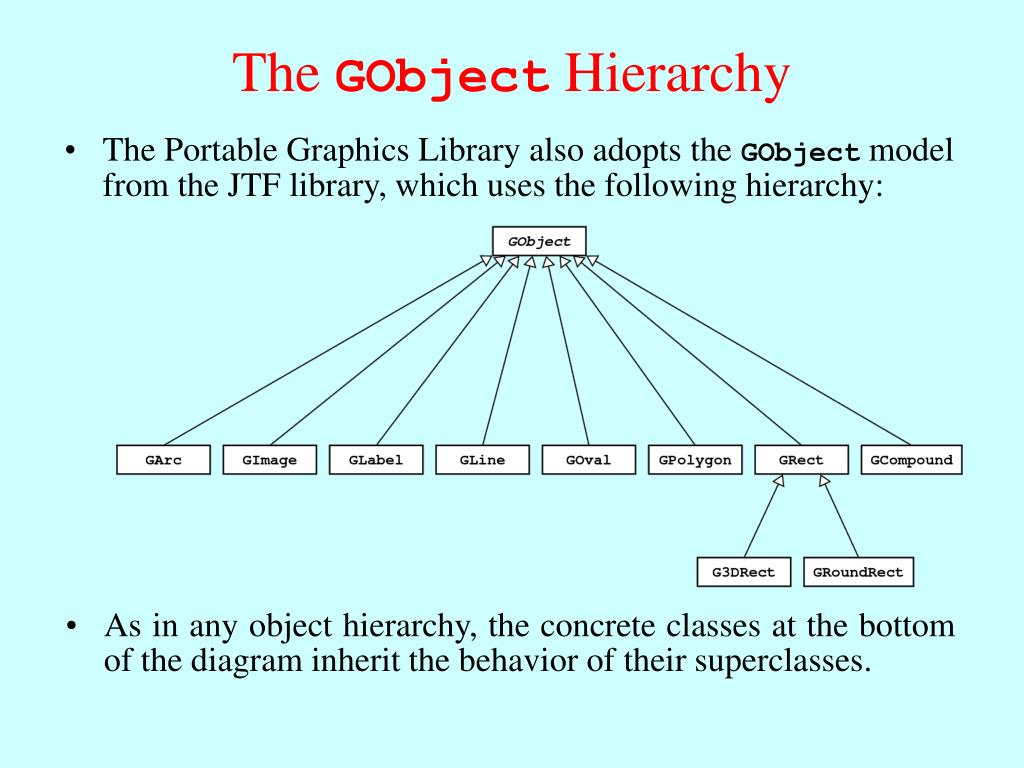 The GObject Hierarchy

• The Portable Graphics Library also adopts the GObject model from the JTF library, which uses the following hierarchy:

GObject

GArc GImage GLabel GLine GOval GPolygon GRect GCompound

G3DRect GRoundRect

• As in any object hierarchy, the concrete classes at the bottom of the diagram inherit the behavior of their superclasses.